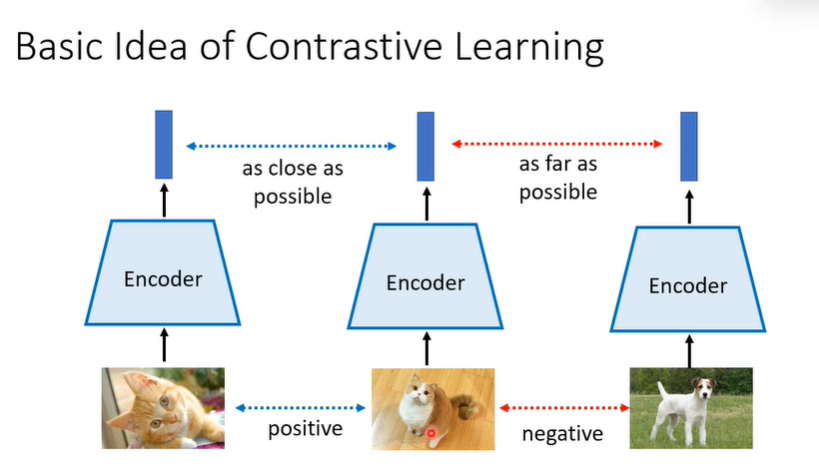 Basic Idea of Contrastive Learning

as close as possible

as far as possible

Encoder

Encoder

Encoder

positive

negative